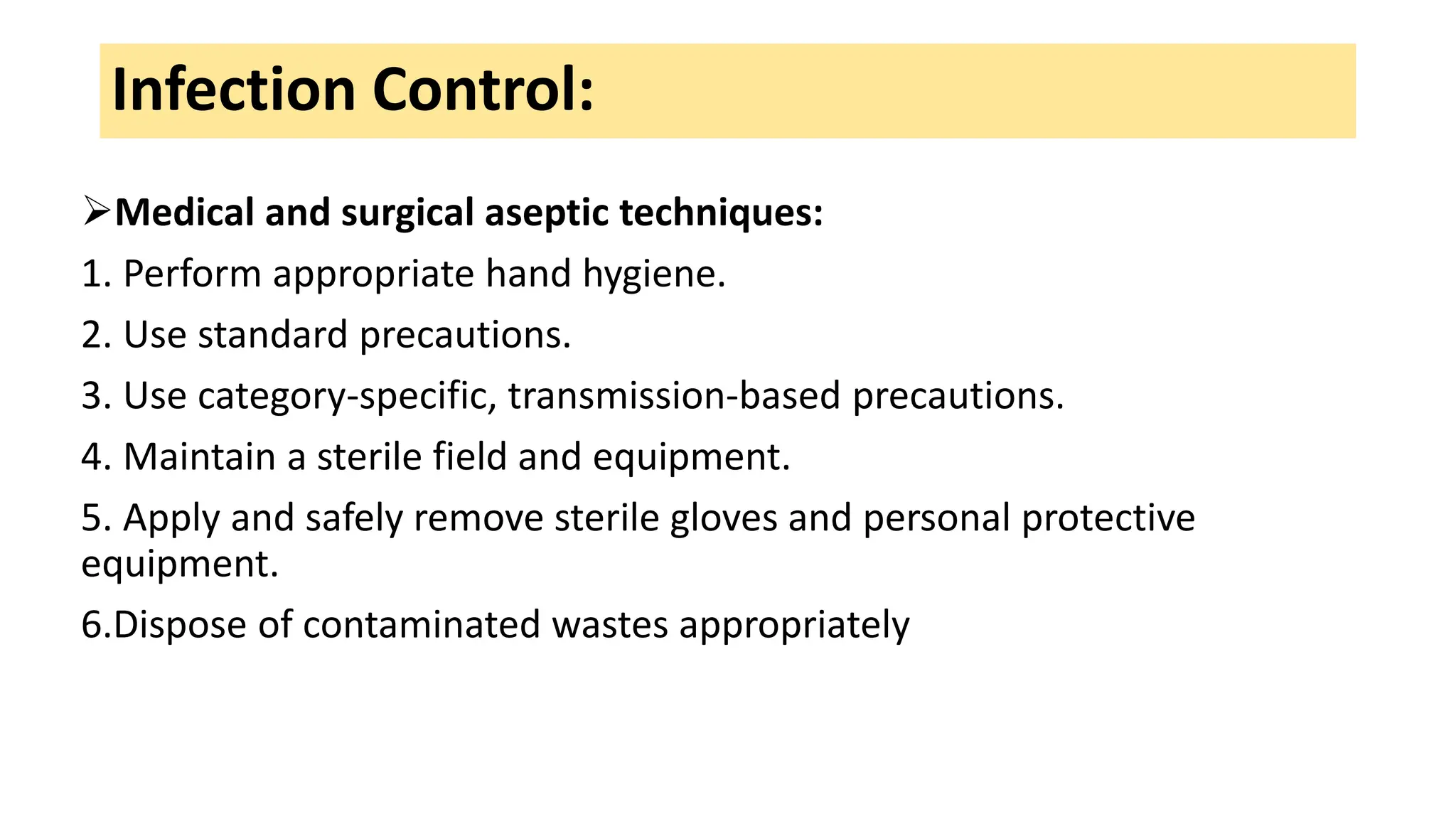 Infection Control:

➢Medical and surgical aseptic techniques:

1. Perform appropriate hand hygiene.

2. Use standard precautions.

3. Use category-specific, transmission-based precautions.

4. Maintain a sterile field and equipment.

5. Apply and safely remove sterile gloves and personal protective equipment.

6.Dispose of contaminated wastes appropriately